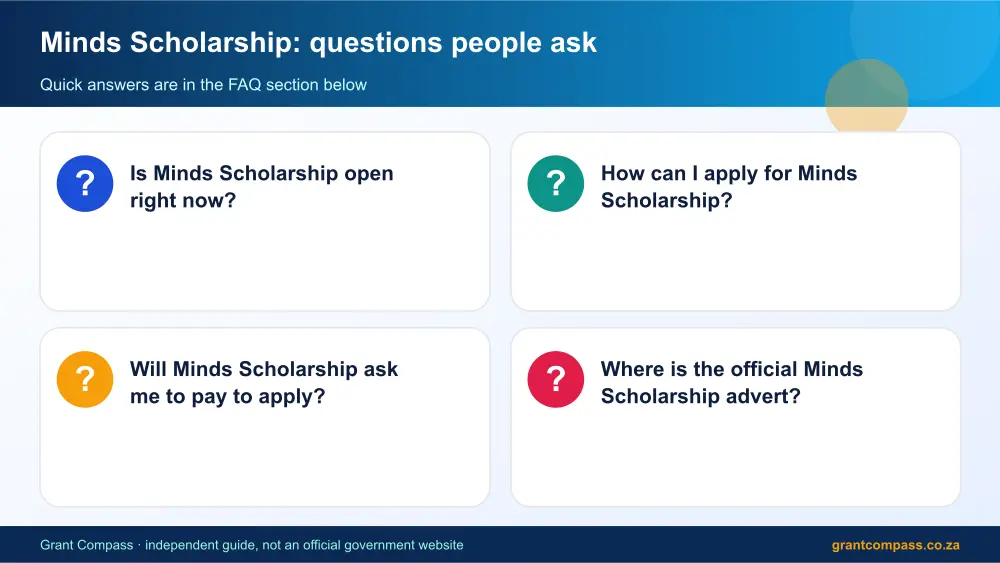 Minds Scholarship: questions people ask

Quick answers are in the FAQ section below

?

Is Minds Scholarship open right now?

?

How can I apply for Minds Scholarship?

?

Will Minds Scholarship ask me to pay to apply?

?

Where is the official Minds Scholarship advert?

Grant Compass · independent guide, not an official government website

grantcompass.co.za